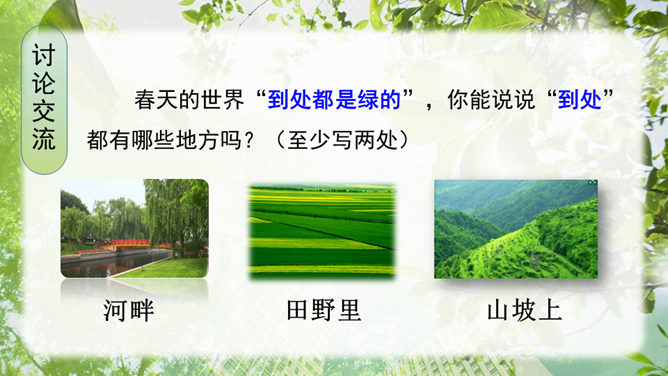 讨论交流

春天的世界“到处都是绿的”，你能说说“到处”都有哪些地方吗？（至少写两处）

河畔

田野里

山坡上